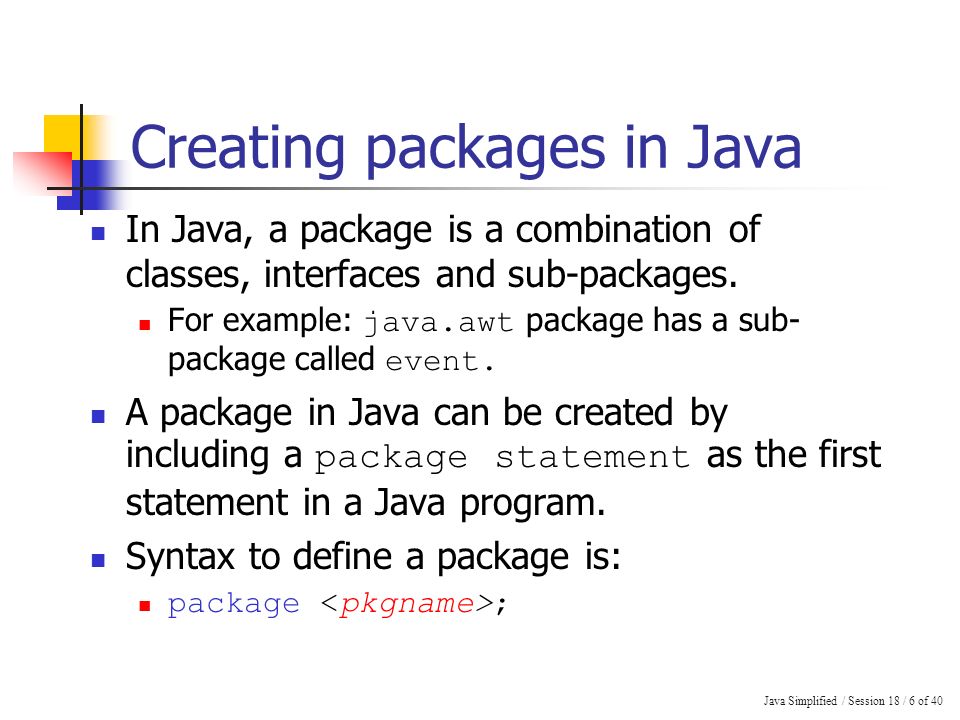 Creating packages in Java

In Java, a package is a combination of classes, interfaces and sub-packages.

For example: java.awt package has a sub-package called event.

A package in Java can be created by including a package statement as the first statement in a Java program.

Syntax to define a package is:

package <pkgname>;

Java Simplified / Session 18 / 6 of 40